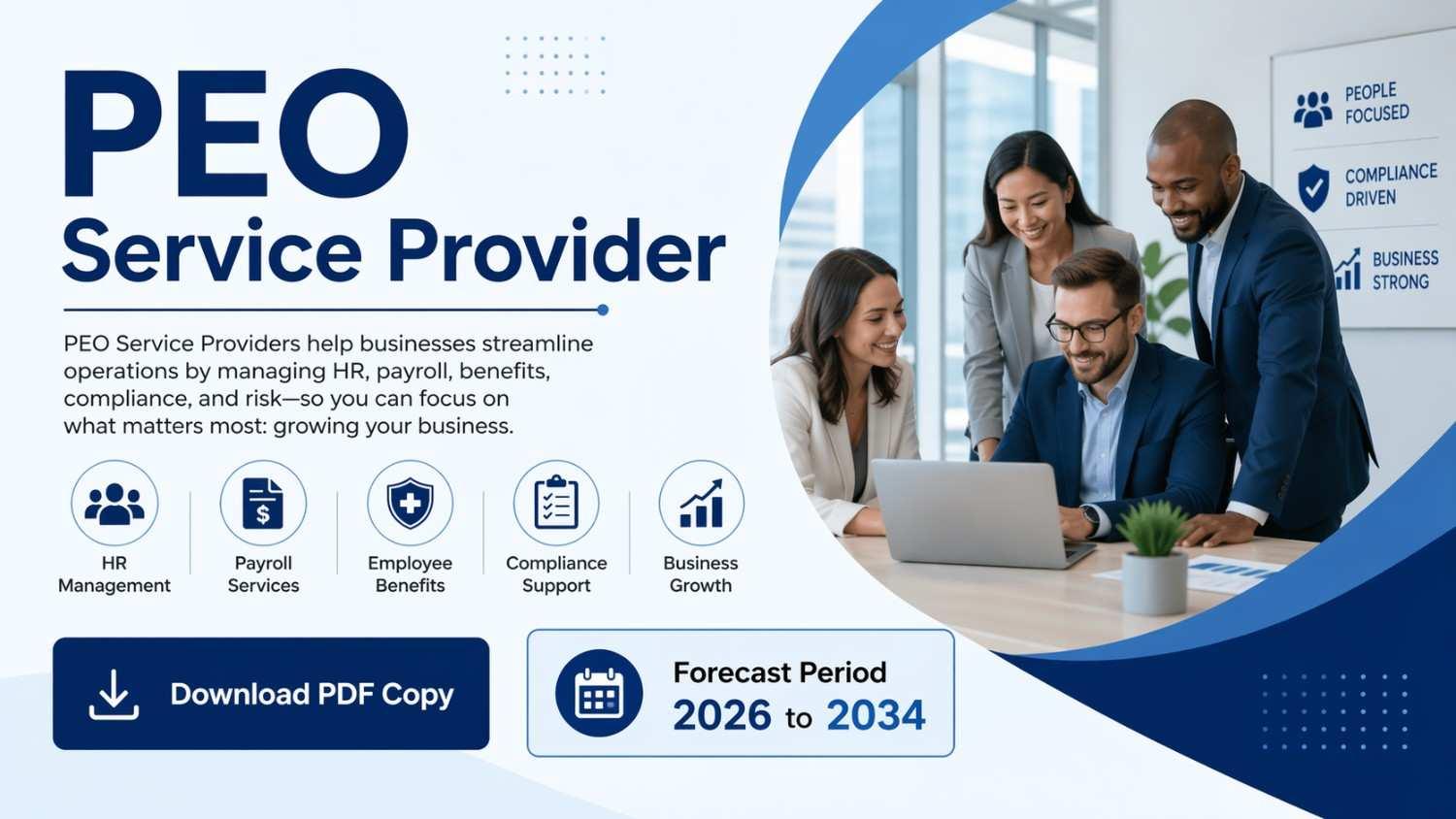 PEO
Service Provider

PEO Service Providers help businesses streamline operations by managing HR, payroll, benefits, compliance, and risk—so you can focus on what matters most: growing your business.

HR Management

Payroll Services

Employee Benefits

Compliance Support

Business Growth

Download PDF Copy

Forecast Period
2026 to 2034

PEOPLE FOCUSED

COMPLIANCE DRIVEN

BUSINESS STRONG